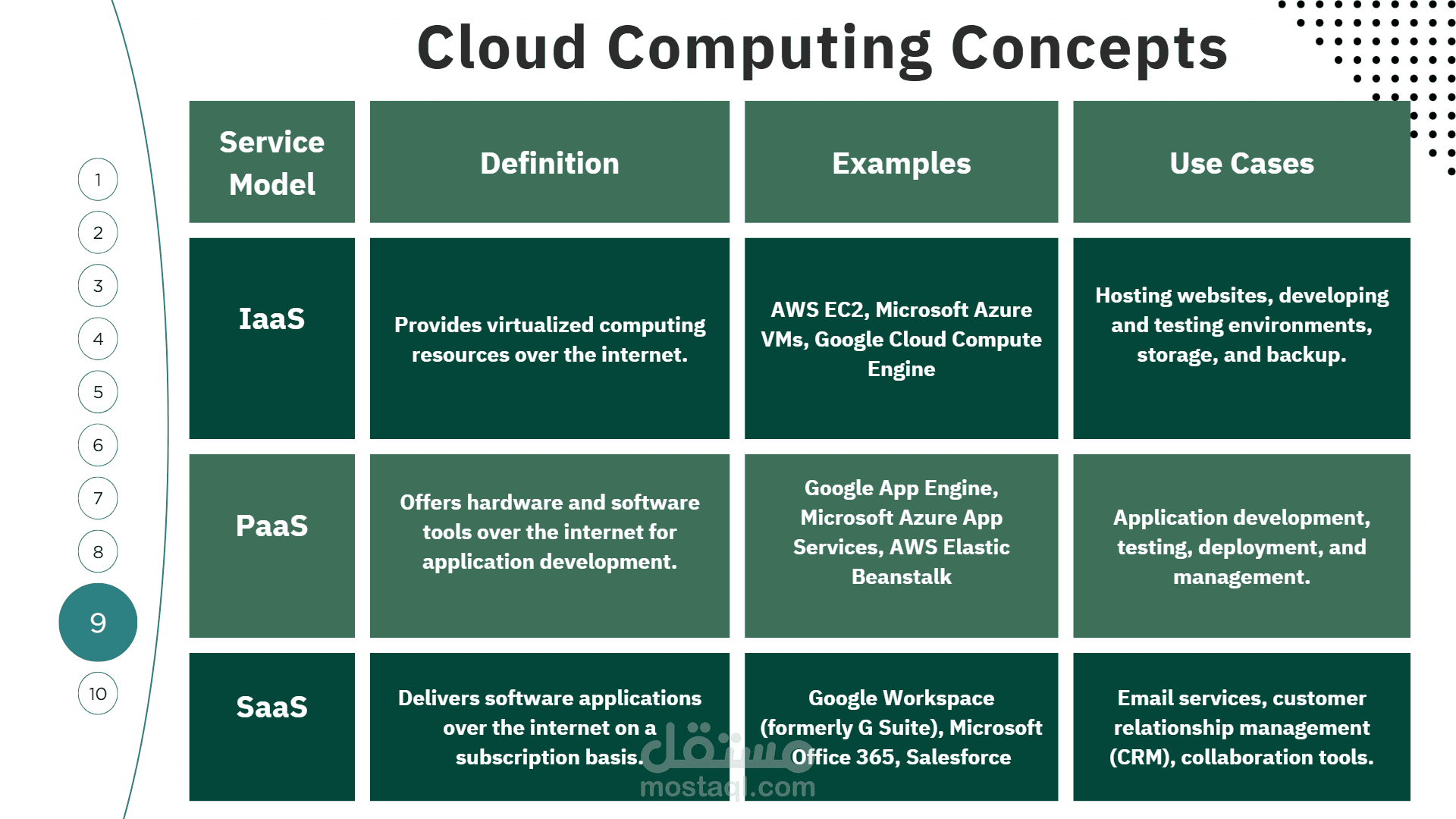 Cloud Computing Concepts

1
2
3
4
5
6
7
8
9
10

| Service Model | Definition | Examples | Use Cases |
|---|---|---|---|
| IaaS | Provides virtualized computing resources over the internet. | AWS EC2, Microsoft Azure VMs, Google Cloud Compute Engine | Hosting websites, developing and testing environments, storage, and backup. |
| PaaS | Offers hardware and software tools over the internet for application development. | Google App Engine, Microsoft Azure App Services, AWS Elastic Beanstalk | Application development, testing, deployment, and management. |
| SaaS | Delivers software applications over the internet on a subscription basis. | Google Workspace (formerly G Suite), Microsoft Office 365, Salesforce | Email services, customer relationship management (CRM), collaboration tools. |

مستقل
mostaql.com